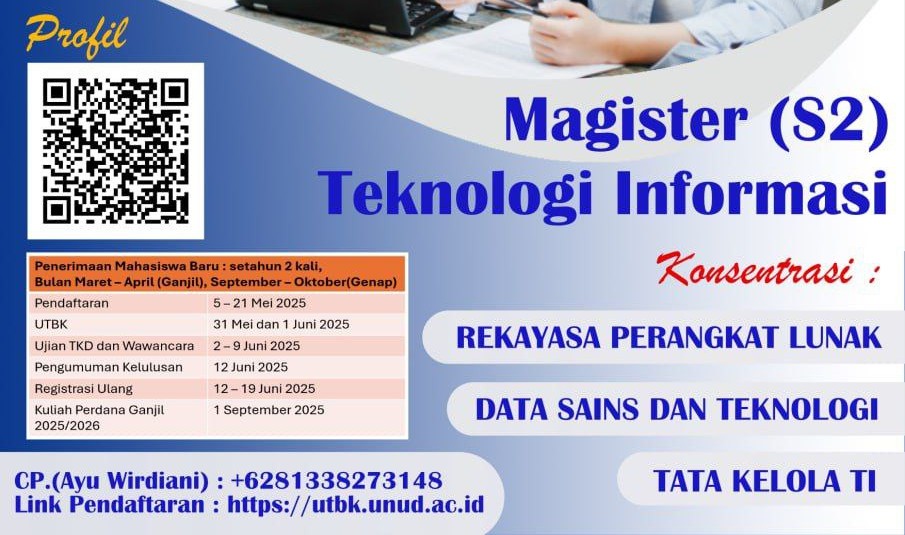 Profil

Magister (S2)
Teknologi Informasi

| Penerimaan Mahasiswa Baru : setahun 2 kali, Bulan Maret – April (Ganjil), September – Oktober(Genap) | |
|---|---|
| Pendaftaran | 5 – 21 Mei 2025 |
| UTBK | 31 Mei dan 1 Juni 2025 |
| Ujian TKD dan Wawancara | 2 – 9 Juni 2025 |
| Pengumuman Kelulusan | 12 Juni 2025 |
| Registrasi Ulang | 12 – 19 Juni 2025 |
| Kuliah Perdana Ganjil 2025/2026 | 1 September 2025 |

Konsentrasi :

REKAYASA PERANGKAT LUNAK

DATA SAINS DAN TEKNOLOGI

TATA KELOLA TI

CP.(Ayu Wirdiani) : +6281338273148
Link Pendaftaran : https://utbk.unud.ac.id